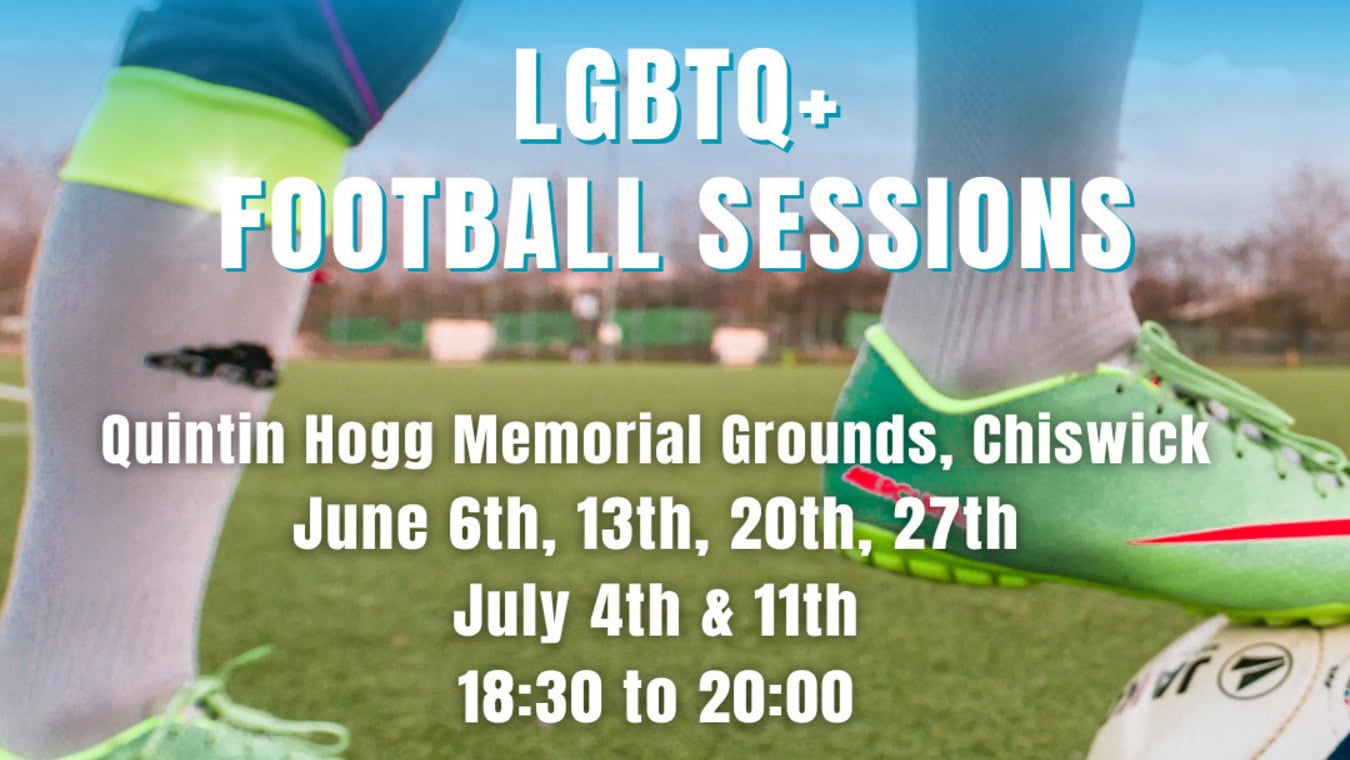 LGBTQ+
FOOTBALL SESSIONS

Quintin Hogg Memorial Grounds, Chiswick
June 6th, 13th, 20th, 27th
July 4th & 11th
18:30 to 20:00